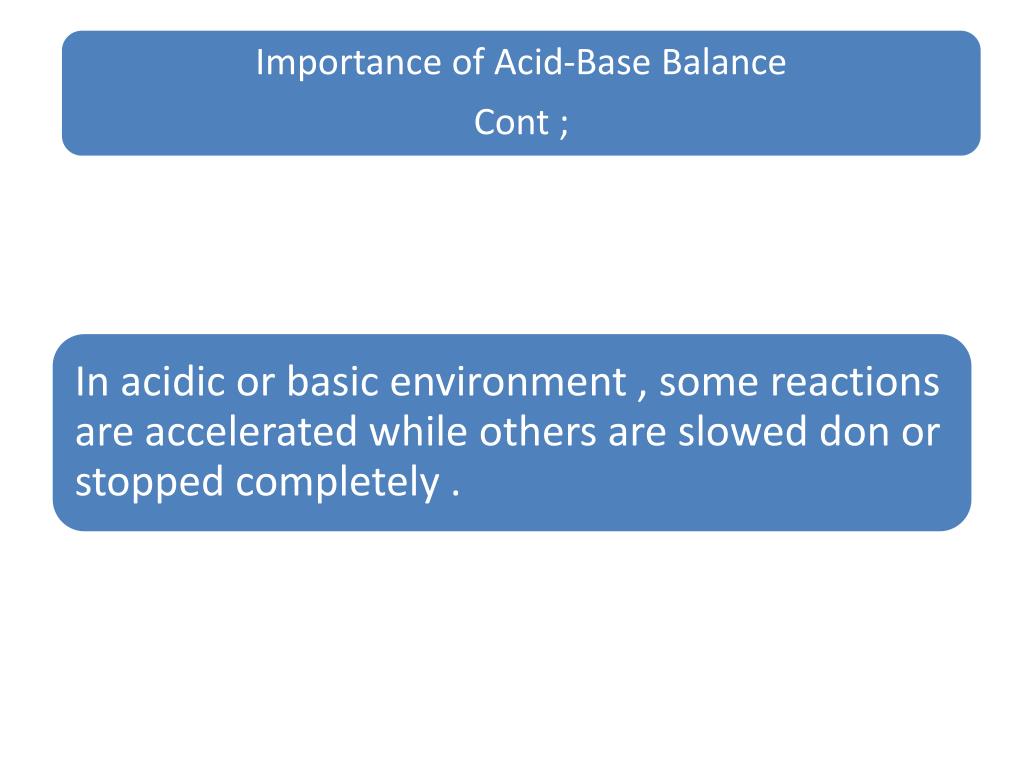 Importance of Acid-Base Balance

Cont ;

In acidic or basic environment , some reactions are accelerated while others are slowed don or stopped completely .